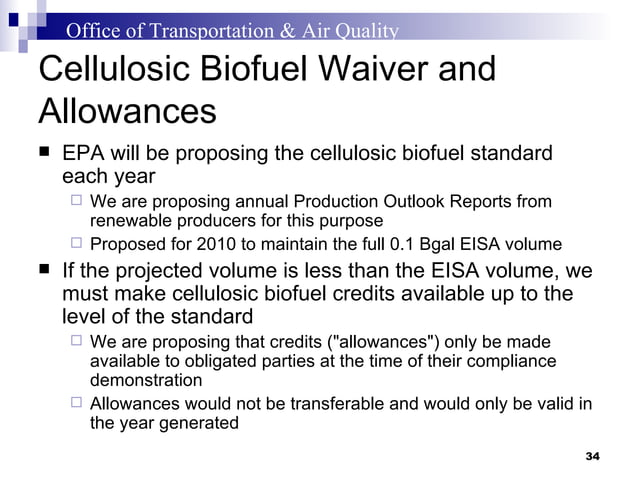 Office of Transportation & Air Quality

Cellulosic Biofuel Waiver and Allowances

■ EPA will be proposing the cellulosic biofuel standard each year

□ We are proposing annual Production Outlook Reports from renewable producers for this purpose

□ Proposed for 2010 to maintain the full 0.1 Bgal EISA volume

■ If the projected volume is less than the EISA volume, we must make cellulosic biofuel credits available up to the level of the standard

□ We are proposing that credits ("allowances") only be made available to obligated parties at the time of their compliance demonstration

□ Allowances would not be transferable and would only be valid in the year generated

34